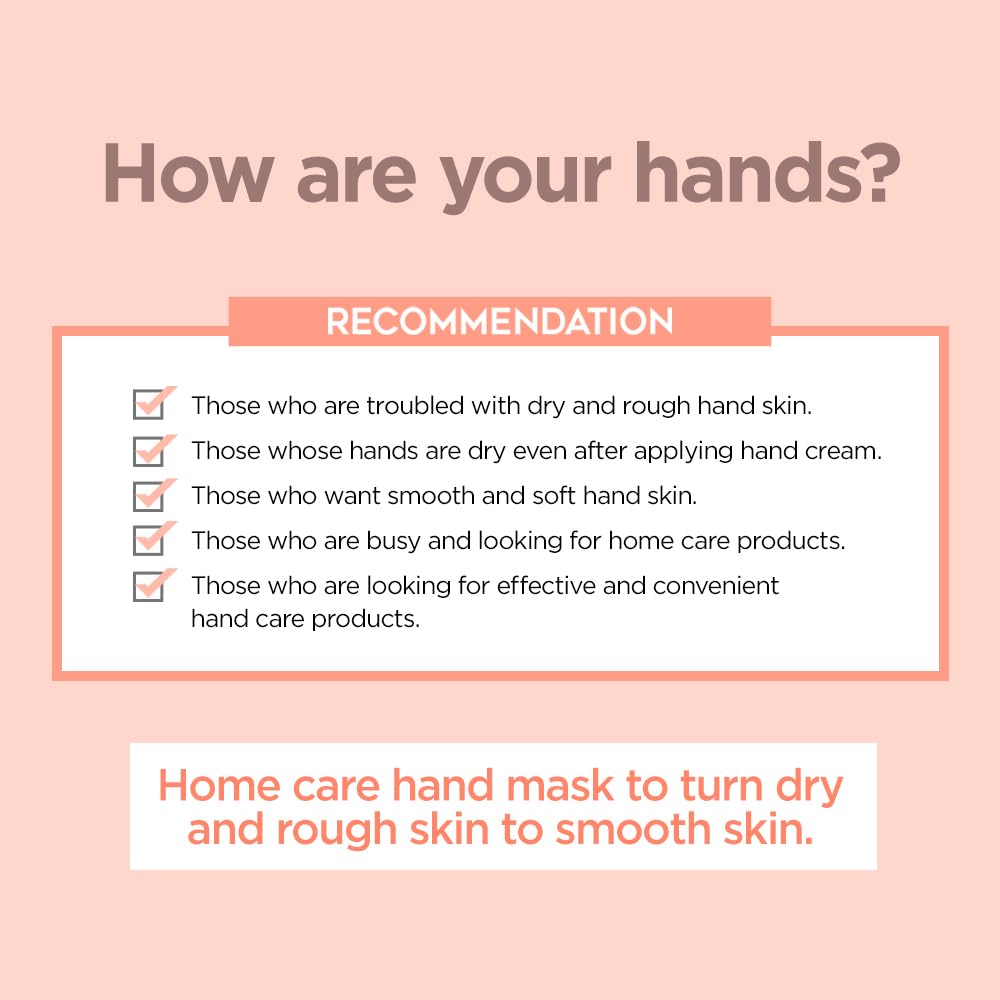 How are your hands?

RECOMMENDATION

Those who are troubled with dry and rough hand skin.
Those whose hands are dry even after applying hand cream.
Those who want smooth and soft hand skin.
Those who are busy and looking for home care products.
Those who are looking for effective and convenient hand care products.

Home care hand mask to turn dry and rough skin to smooth skin.